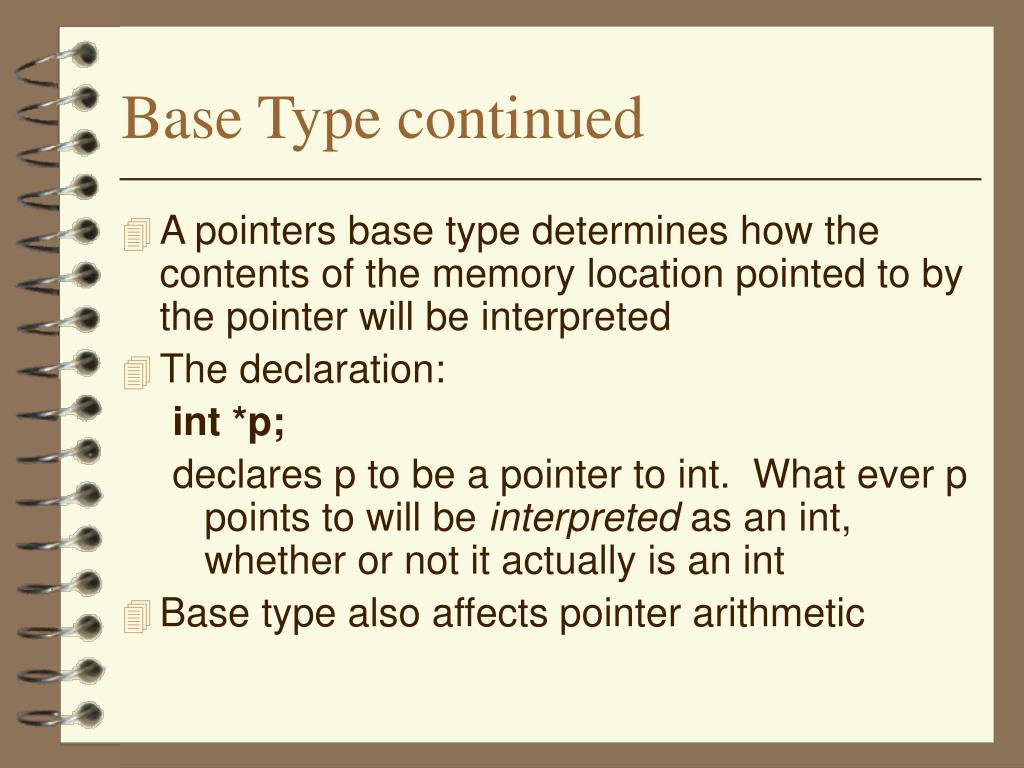 Base Type continued

A pointers base type determines how the contents of the memory location pointed to by the pointer will be interpreted

The declaration:

int *p;

declares p to be a pointer to int. What ever p points to will be interpreted as an int, whether or not it actually is an int

Base type also affects pointer arithmetic